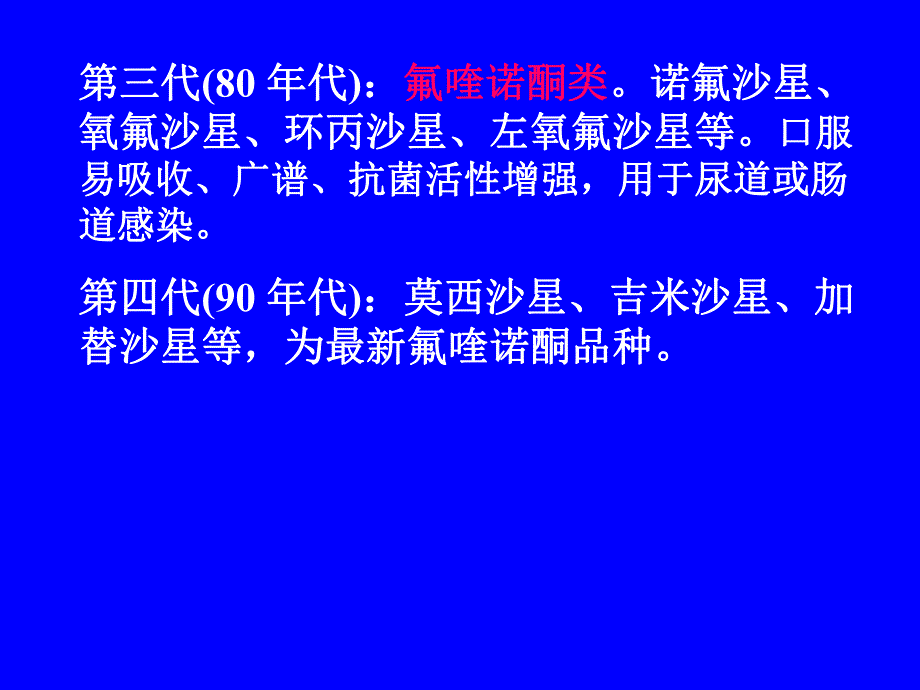 第三代(80 年代)：氟喹诺酮类。诺氟沙星、氧氟沙星、环丙沙星、左氧氟沙星等。口服易吸收、广谱、抗菌活性增强，用于尿道或肠道感染。

第四代(90 年代)：莫西沙星、吉米沙星、加替沙星等，为最新氟喹诺酮品种。